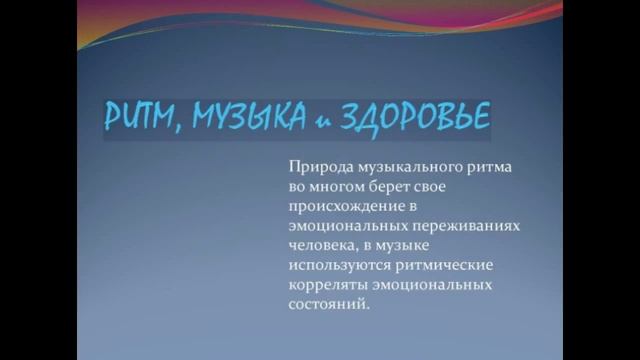 РИТМ, МУЗЫКА и ЗДОРОВЬЕ

Природа музыкального ритма во многом берет свое происхождение в эмоциональных переживаниях человека, в музыке используются ритмические корреляты эмоциональных состояний.